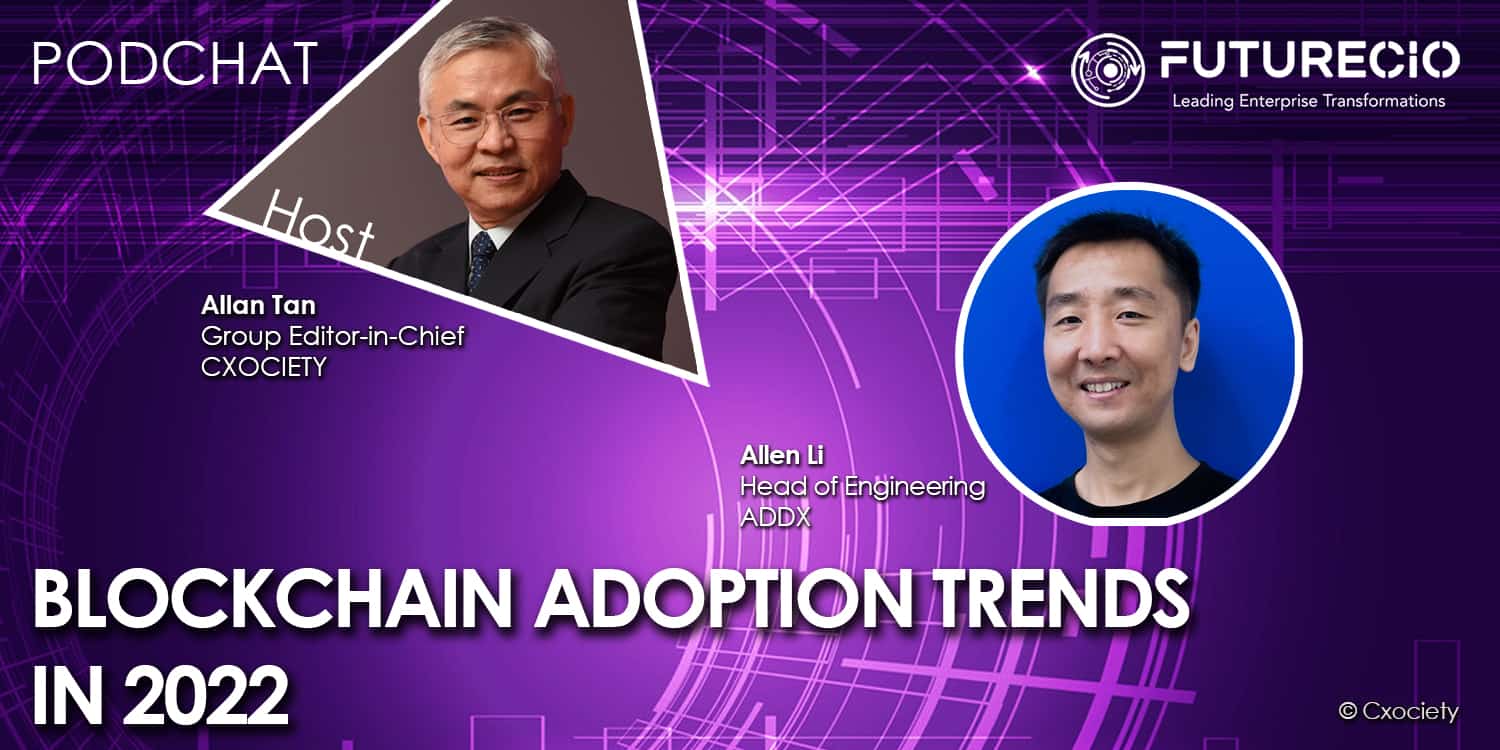 PODCHAT

FUTURECIO
Leading Enterprise Transformations

Host

Allan Tan
Group Editor-in-Chief
CXOCIETY

Allen Li
Head of Engineering
ADDX

BLOCKCHAIN ADOPTION TRENDS IN 2022

© Cxociety